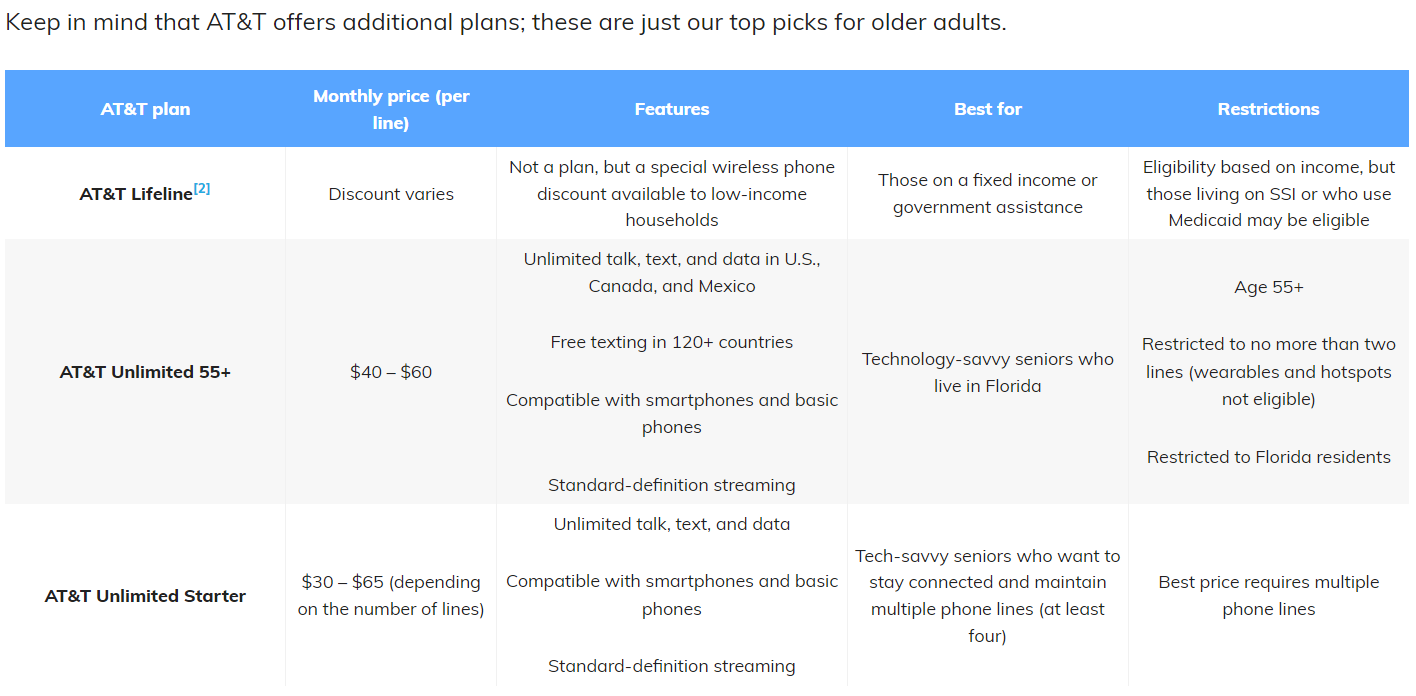 Keep in mind that AT&T offers additional plans; these are just our top picks for older adults.

| AT&T plan | Monthly price (per line) | Features | Best for | Restrictions |
|---|---|---|---|---|
| AT&T Lifeline[2] | Discount varies | Not a plan, but a special wireless phone discount available to low-income households | Those on a fixed income or government assistance | Eligibility based on income, but those living on SSI or who use Medicaid may be eligible |
| AT&T Unlimited 55+ | \$40 – \$60 | Unlimited talk, text, and data in U.S., Canada, and Mexico<br><br>Free texting in 120+ countries<br><br>Compatible with smartphones and basic phones<br><br>Standard-definition streaming | Technology-savvy seniors who live in Florida | Age 55+<br><br>Restricted to no more than two lines (wearables and hotspots not eligible)<br><br>Restricted to Florida residents |
| AT&T Unlimited Starter | \$30 – \$65 (depending on the number of lines) | Unlimited talk, text, and data<br><br>Compatible with smartphones and basic phones<br><br>Standard-definition streaming | Tech-savvy seniors who want to stay connected and maintain multiple phone lines (at least four) | Best price requires multiple phone lines |